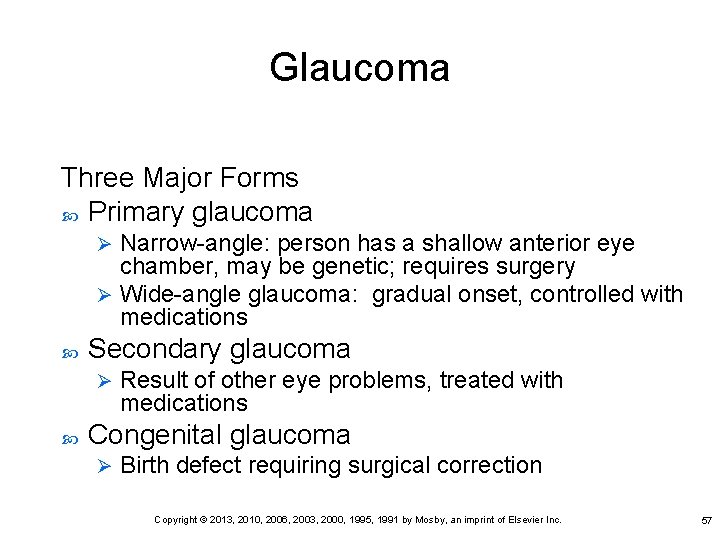 Glaucoma

Three Major Forms

Primary glaucoma

Narrow-angle: person has a shallow anterior eye chamber, may be genetic; requires surgery

Wide-angle glaucoma: gradual onset, controlled with medications

Secondary glaucoma

Result of other eye problems, treated with medications

Congenital glaucoma

Birth defect requiring surgical correction

Copyright © 2013, 2010, 2006, 2003, 2000, 1995, 1991 by Mosby, an imprint of Elsevier Inc.

57